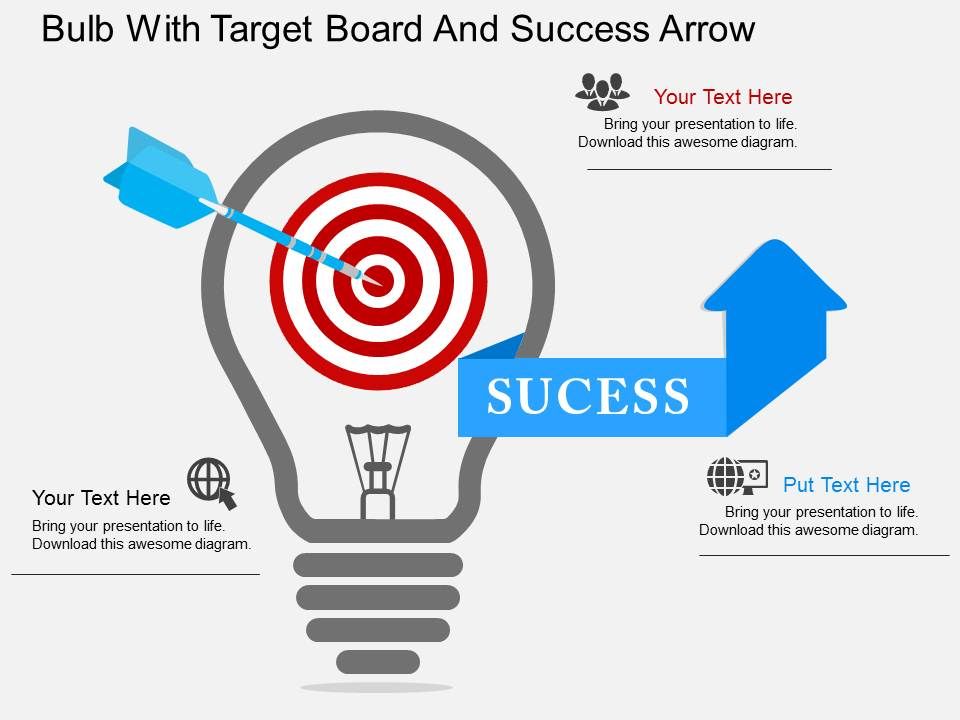 Bulb With Target Board And Success Arrow

Your Text Here
Bring your presentation to life. Download this awesome diagram.

SUCESS

Your Text Here
Bring your presentation to life. Download this awesome diagram.

Put Text Here
Bring your presentation to life. Download this awesome diagram.